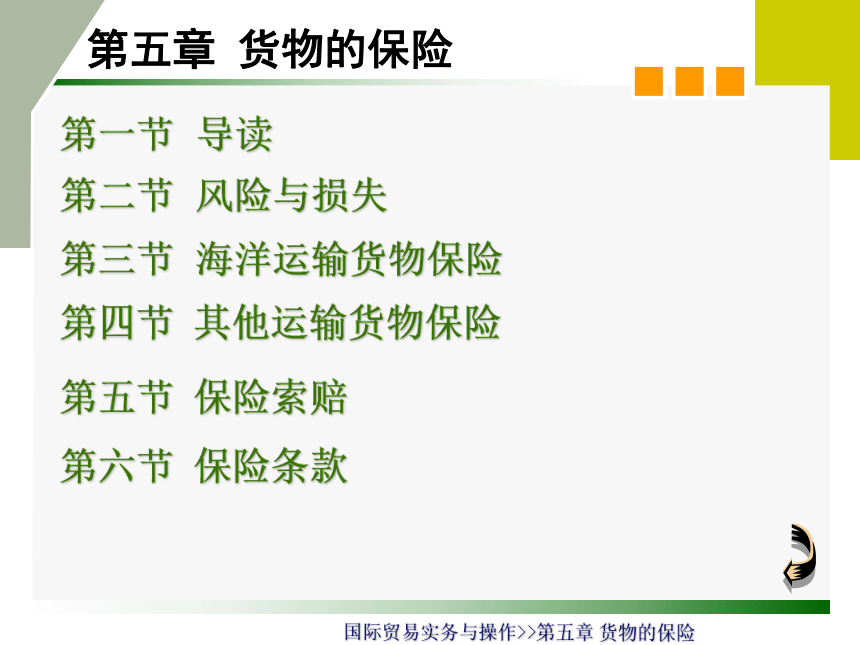 第五章 货物的保险

第一节 导读

第二节 风险与损失

第三节 海洋运输货物保险

第四节 其他运输货物保险

第五节 保险索赔

第六节 保险条款

国际贸易实务与操作>>第五章 货物的保险